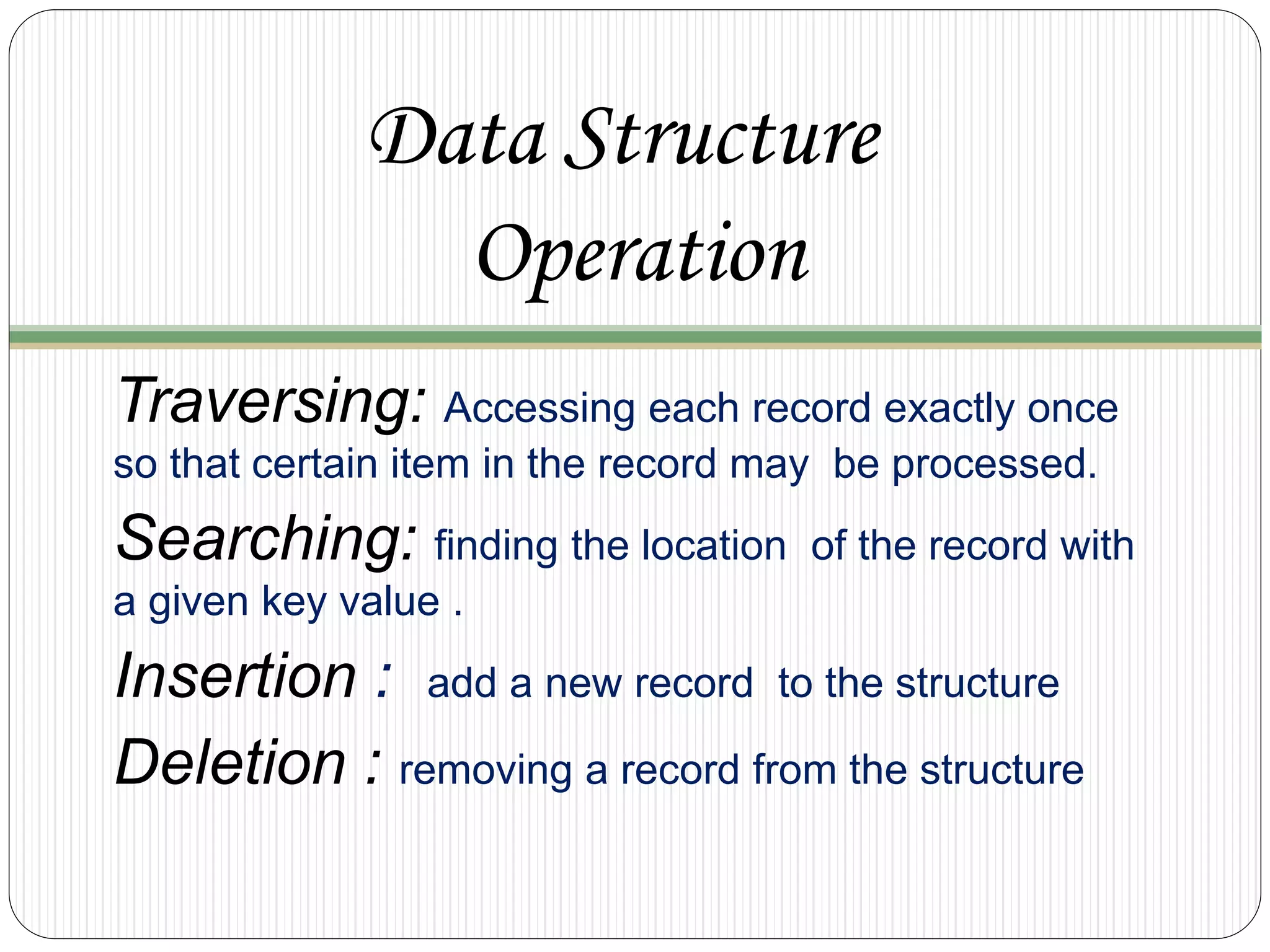 Data Structure Operation

Traversing: Accessing each record exactly once so that certain item in the record may be processed.

Searching: finding the location of the record with a given key value .

Insertion : add a new record to the structure

Deletion : removing a record from the structure